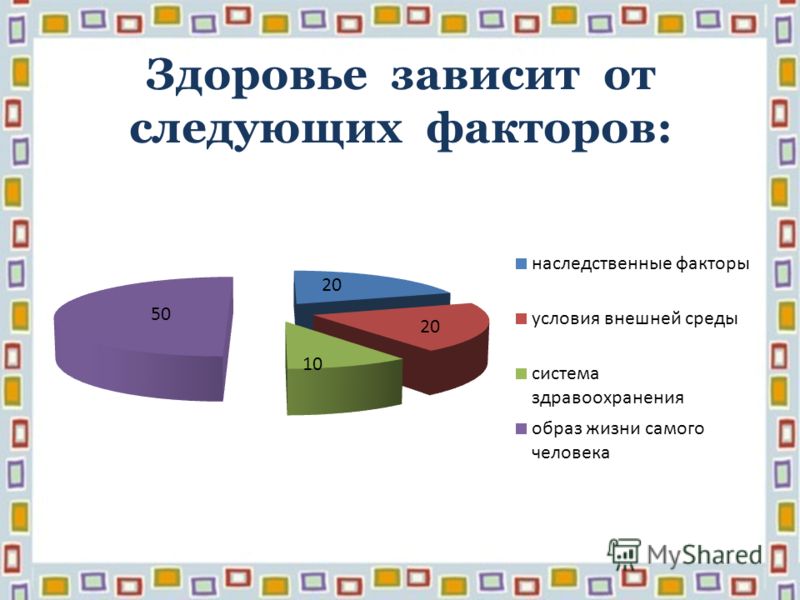 Здоровье зависит от следующих факторов:

50

20

20

10

наследственные факторы

условия внешней среды

система здравоохранения

образ жизни самого человека

MyShared